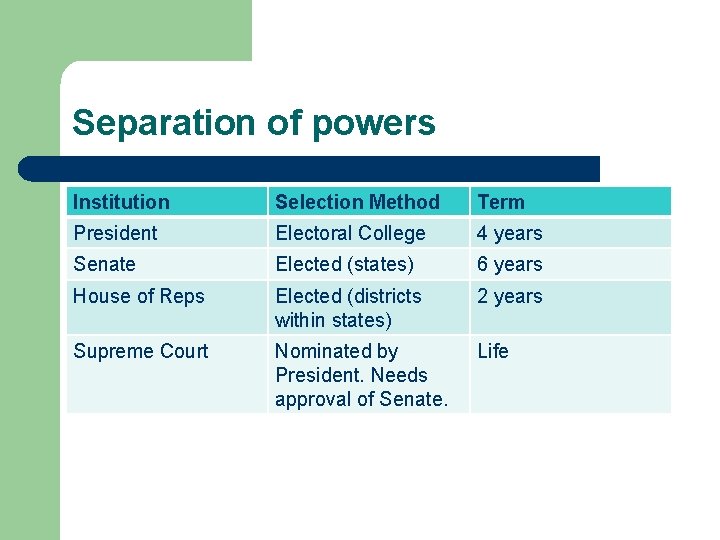 Separation of powers

| Institution | Selection Method | Term |
|---|---|---|
| President | Electoral College | 4 years |
| Senate | Elected (states) | 6 years |
| House of Reps | Elected (districts within states) | 2 years |
| Supreme Court | Nominated by President. Needs approval of Senate. | Life |